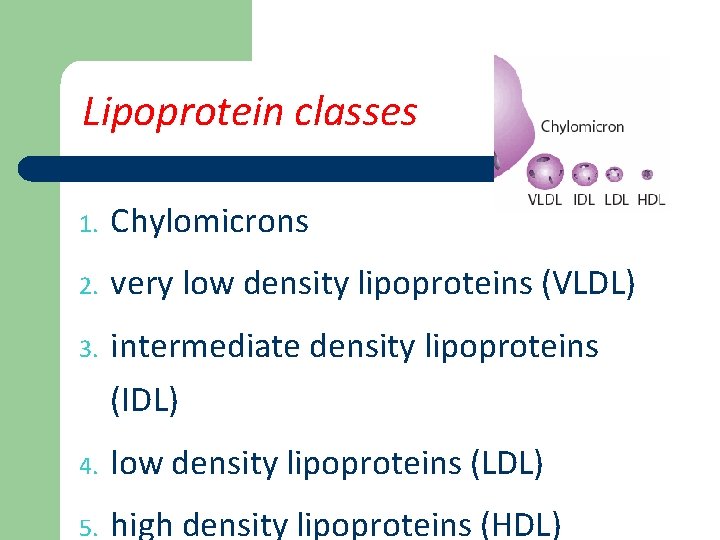 Lipoprotein classes

Chylomicron

VLDL IDL LDL HDL

1. Chylomicrons
2. very low density lipoproteins (VLDL)
3. intermediate density lipoproteins (IDL)
4. low density lipoproteins (LDL)
5. high density lipoproteins (HDL)